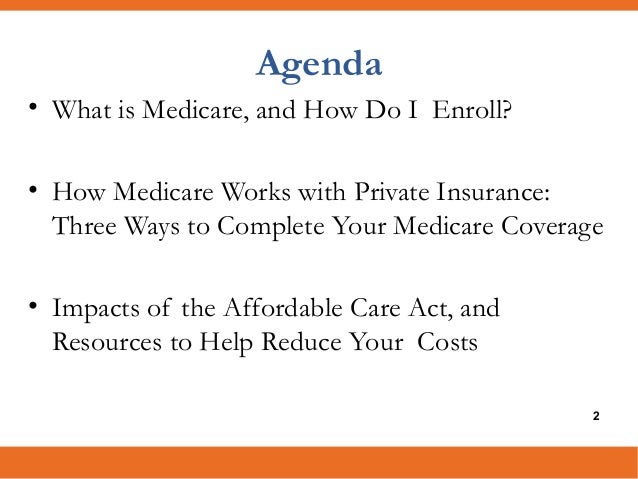 Agenda

• What is Medicare, and How Do I Enroll?

• How Medicare Works with Private Insurance: Three Ways to Complete Your Medicare Coverage

• Impacts of the Affordable Care Act, and Resources to Help Reduce Your Costs

2